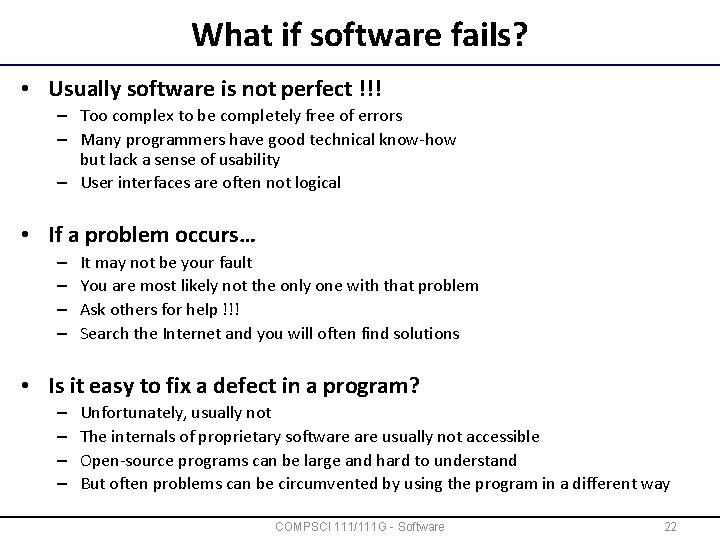 What if software fails?

• Usually software is not perfect !!!
– Too complex to be completely free of errors
– Many programmers have good technical know-how but lack a sense of usability
– User interfaces are often not logical

• If a problem occurs…
– It may not be your fault
– You are most likely not the only one with that problem
– Ask others for help !!!
– Search the Internet and you will often find solutions

• Is it easy to fix a defect in a program?
– Unfortunately, usually not
– The internals of proprietary software are usually not accessible
– Open-source programs can be large and hard to understand
– But often problems can be circumvented by using the program in a different way

COMPSCI 111/111G - Software

22